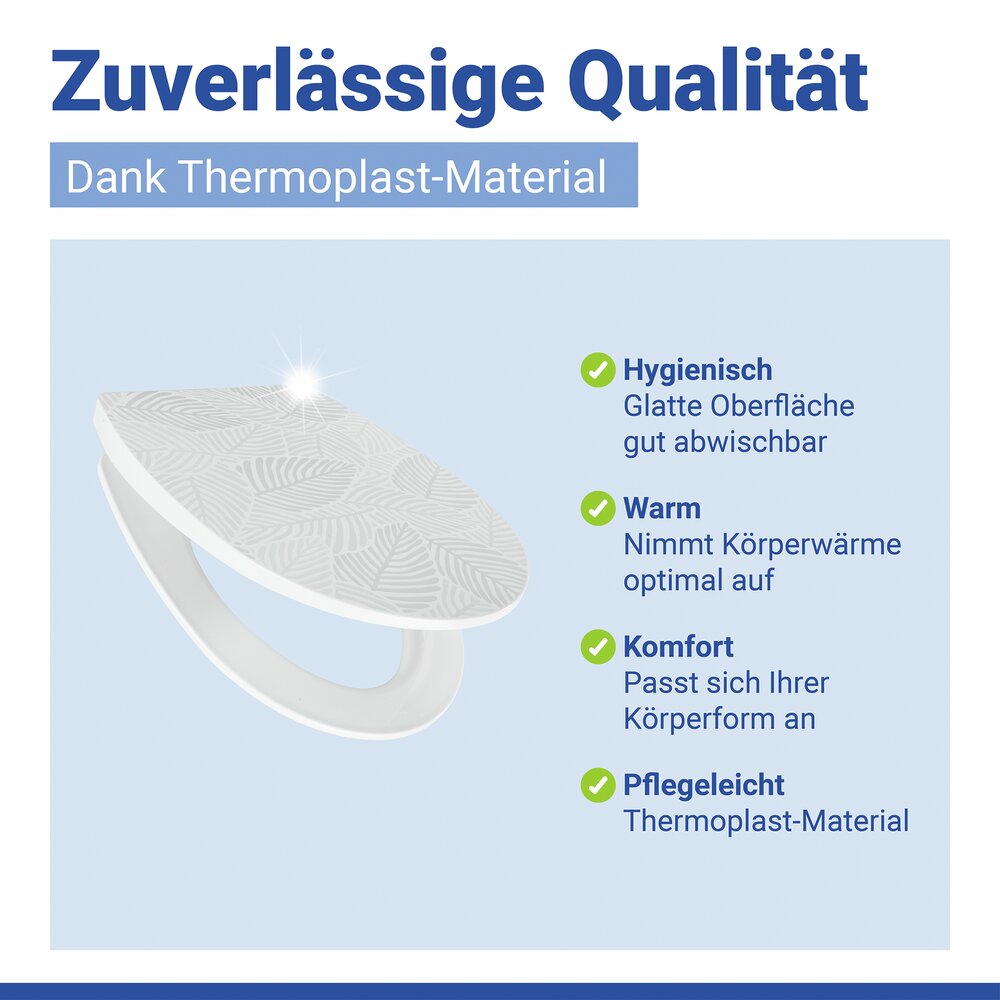 Zuverlässige Qualität

Dank Thermoplast-Material

✓ Hygienisch
Glatte Oberfläche
gut abwischbar

✓ Warm
Nimmt Körperwärme
optimal auf

✓ Komfort
Passt sich Ihrer
Körperform an

✓ Pflegeleicht
Thermoplast-Material